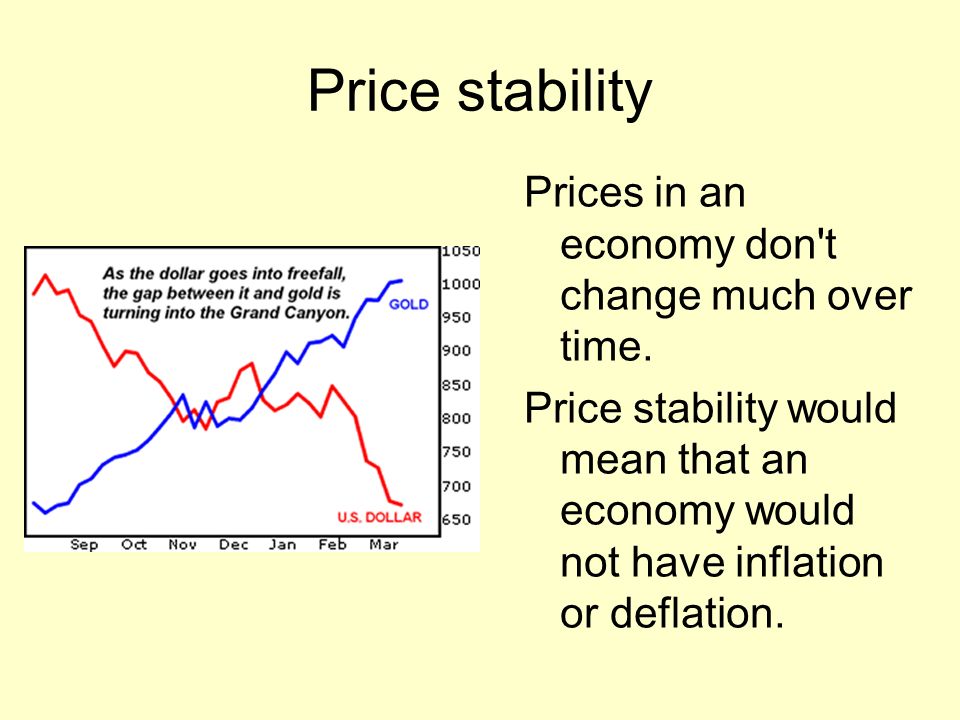 Price stability

As the dollar goes into freefall, the gap between it and gold is turning into the Grand Canyon.

GOLD

U.S. DOLLAR

1050
1000
950
900
850
800
750
700
650

Sep Oct Nov Dec Jan Feb Mar

Prices in an economy don't change much over time.

Price stability would mean that an economy would not have inflation or deflation.